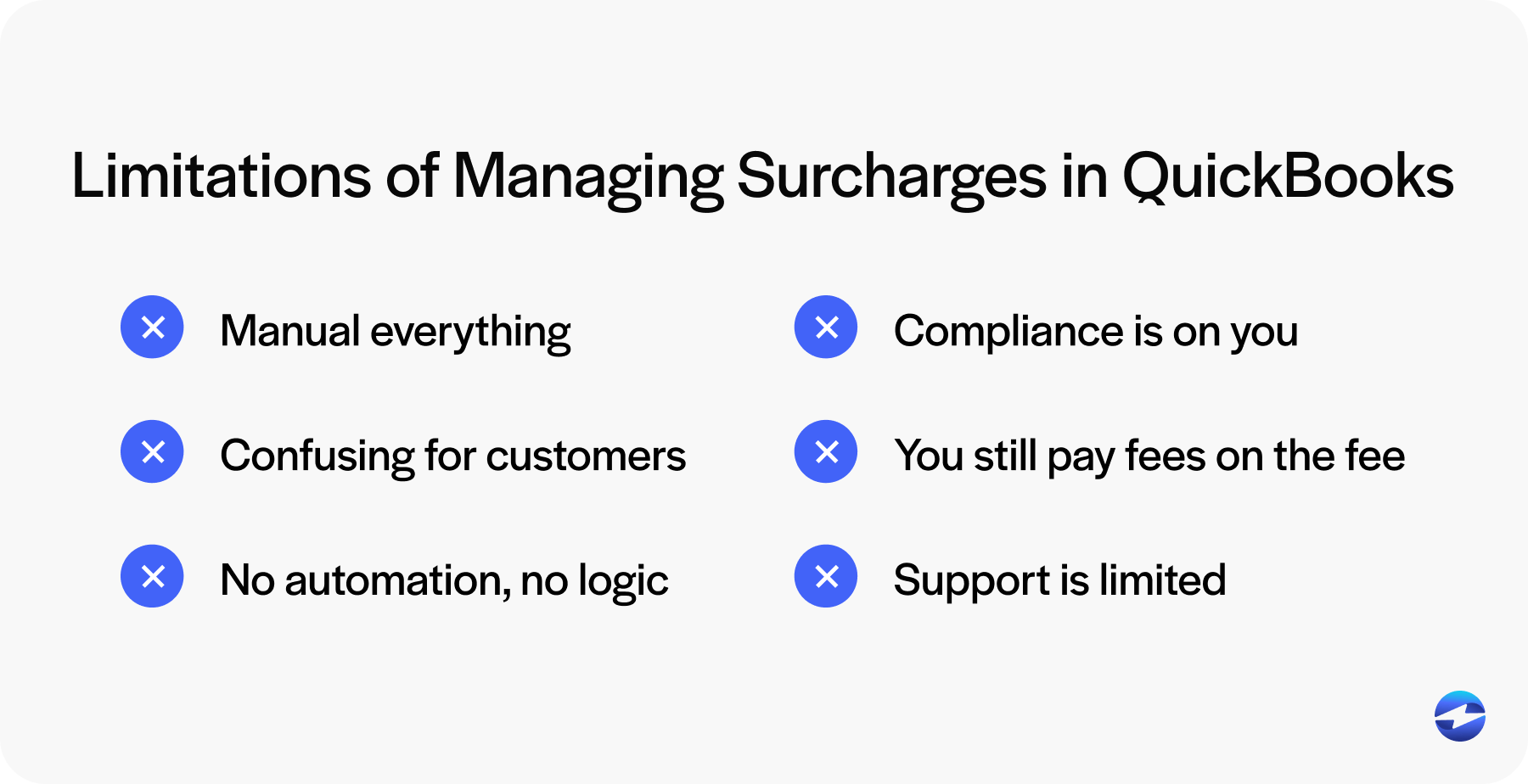 Limitations of Managing Surcharges in QuickBooks

Manual everything

Confusing for customers

No automation, no logic

Compliance is on you

You still pay fees on the fee

Support is limited